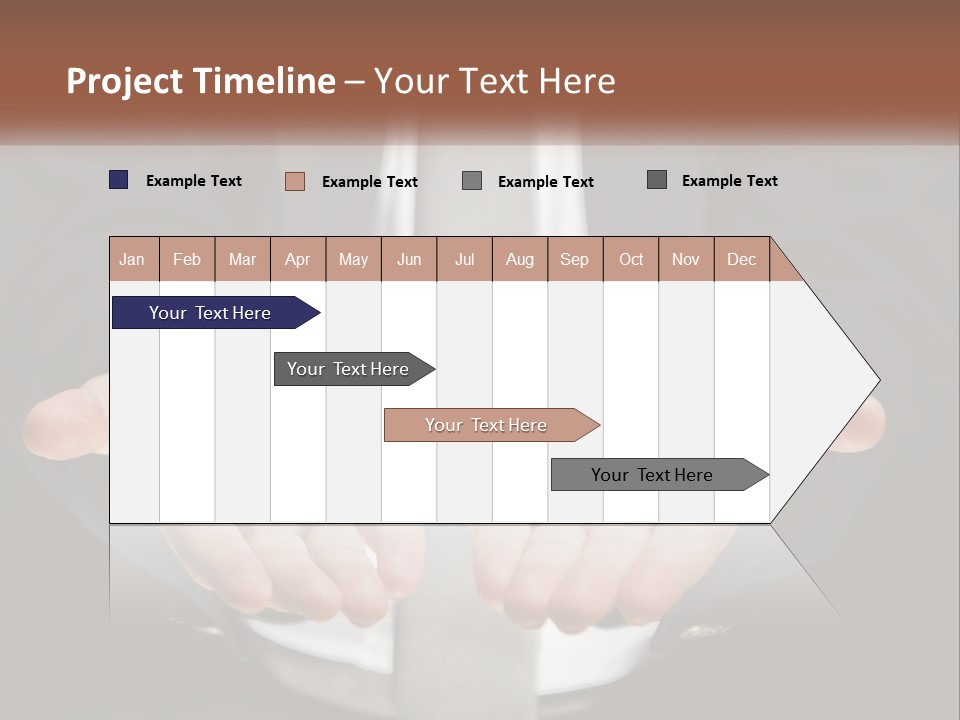 Project Timeline – Your Text Here

Example Text
Example Text
Example Text
Example Text

| Jan | Feb | Mar | Apr | May | Jun | Jul | Aug | Sep | Oct | Nov | Dec |
|---|---|---|---|---|---|---|---|---|---|---|---|

Your Text Here

Your Text Here

Your Text Here

Your Text Here